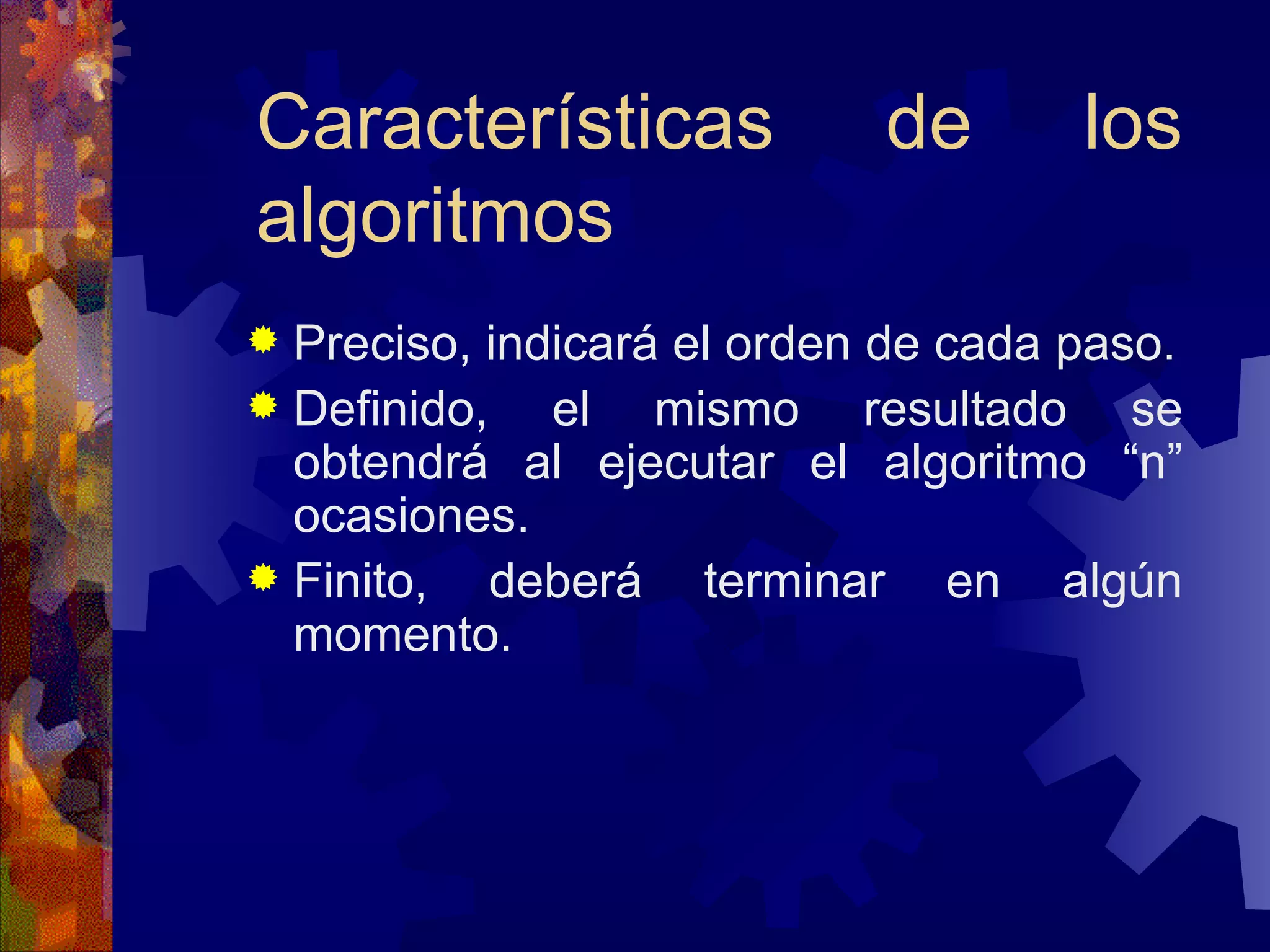 Características de los algoritmos

Preciso, indicará el orden de cada paso.

Definido, el mismo resultado se obtendrá al ejecutar el algoritmo “n” ocasiones.

Finito, deberá terminar en algún momento.